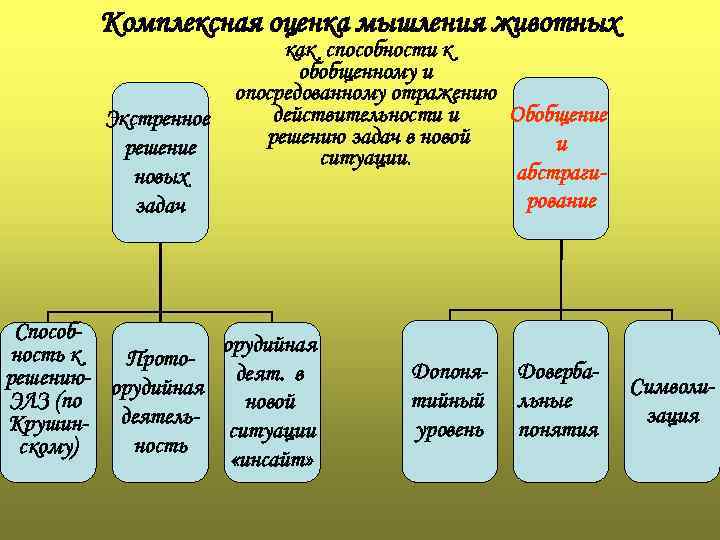 Комплексная оценка мышления животных

как способности к обобщенному и опосредованному отражению действительности и решению задач в новой ситуации.

Экстренное решение новых задач

Обобщение и абстрагирование

Способность к решению ЭЛЗ (по Крушинскому)

Протоорудийная деятельность

орудийная деят. в новой ситуации «инсайт»

Допонятийный уровень

Довербальные понятия

Символизация